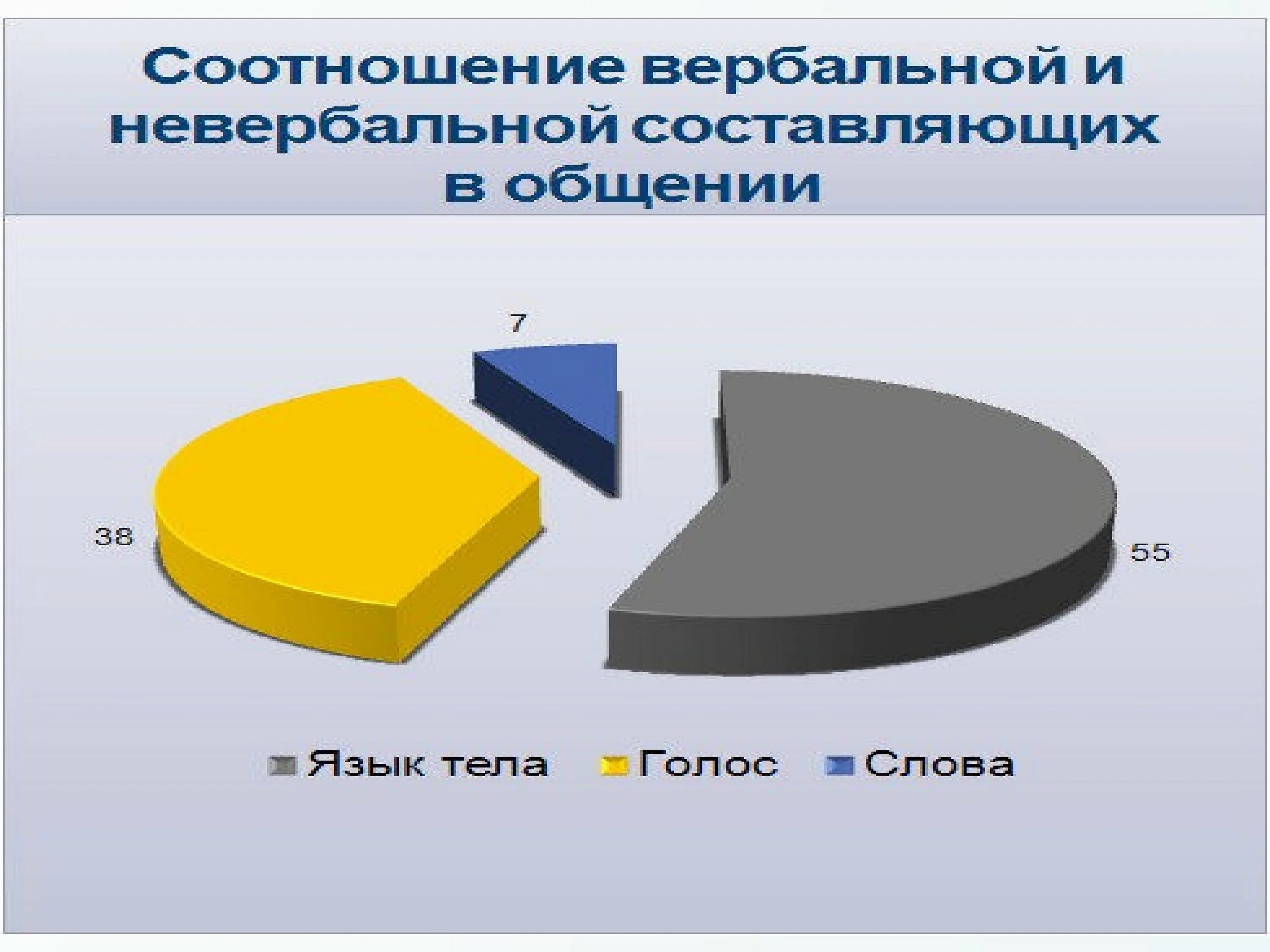 Соотношение вербальной и невербальной составляющих в общении

7

38

55

Язык тела Голос Слова